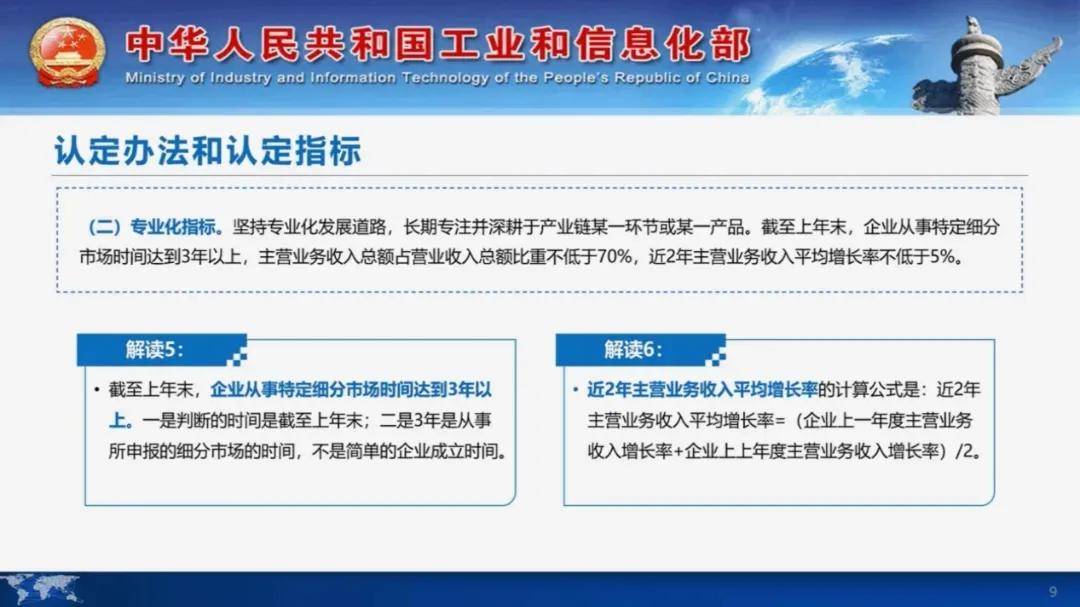 中华人民共和国工业和信息化部
Ministry of Industry and Information Technology of the People's Republic of China

认定办法和认定指标

（二）专业化指标。坚持专业化发展道路，长期专注并深耕于产业链某一环节或某一产品。截至上年末，企业从事特定细分市场时间达到3年以上，主营业务收入总额占营业收入总额比重不低于70%，近2年主营业务收入平均增长率不低于5%。

解读5：

• 截至上年末，企业从事特定细分市场时间达到3年以上。一是判断的时间是截至上年末；二是3年是从事所申报的细分市场的时间，不是简单的企业成立时间。

解读6：

• 近2年主营业务收入平均增长率的计算公式是：近2年主营业务收入平均增长率=（企业上一年度主营业务收入增长率+企业上上年度主营业务收入增长率）/2。

9